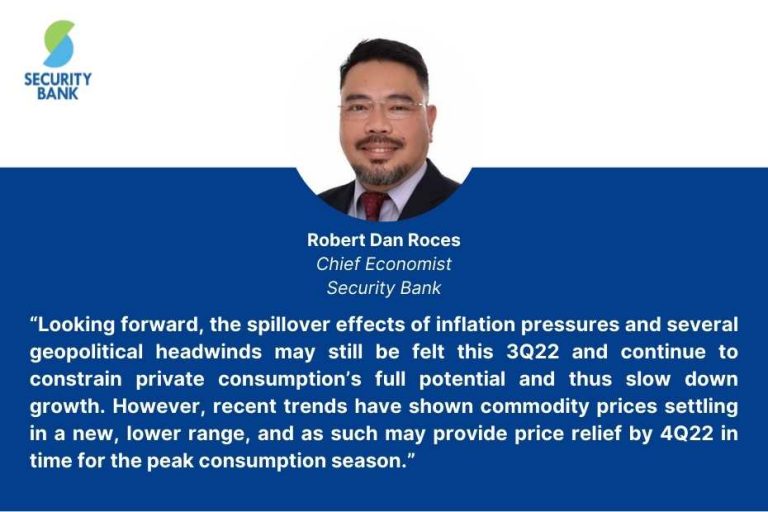 SECURITY BANK

Robert Dan Roces
Chief Economist
Security Bank

“Looking forward, the spillover effects of inflation pressures and several geopolitical headwinds may still be felt this 3Q22 and continue to constrain private consumption’s full potential and thus slow down growth. However, recent trends have shown commodity prices settling in a new, lower range, and as such may provide price relief by 4Q22 in time for the peak consumption season.”